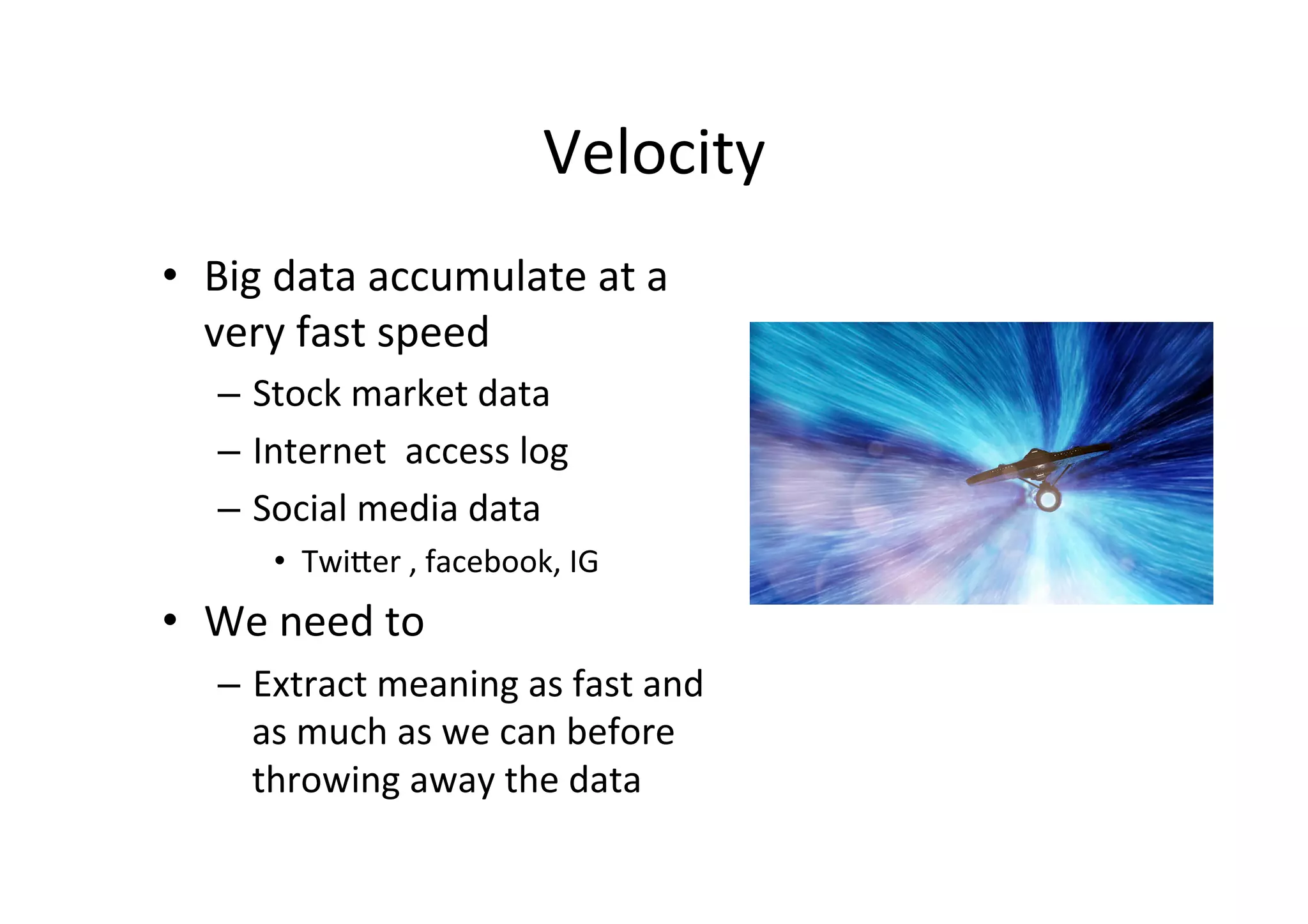 Velocity

• Big data accumulate at a very fast speed
– Stock market data
– Internet access log
– Social media data
• Twitter , facebook, IG
• We need to
– Extract meaning as fast and as much as we can before throwing away the data